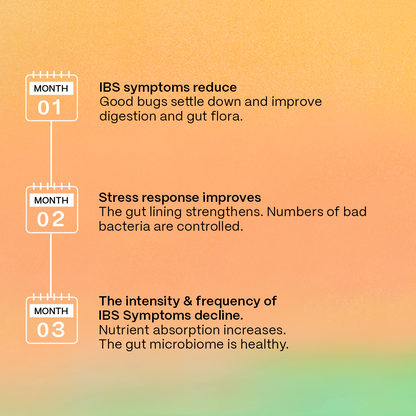 MONTH
01

IBS symptoms reduce
Good bugs settle down and improve digestion and gut flora.

MONTH
02

Stress response improves
The gut lining strengthens. Numbers of bad bacteria are controlled.

MONTH
03

The intensity & frequency of IBS Symptoms decline.
Nutrient absorption increases.
The gut microbiome is healthy.